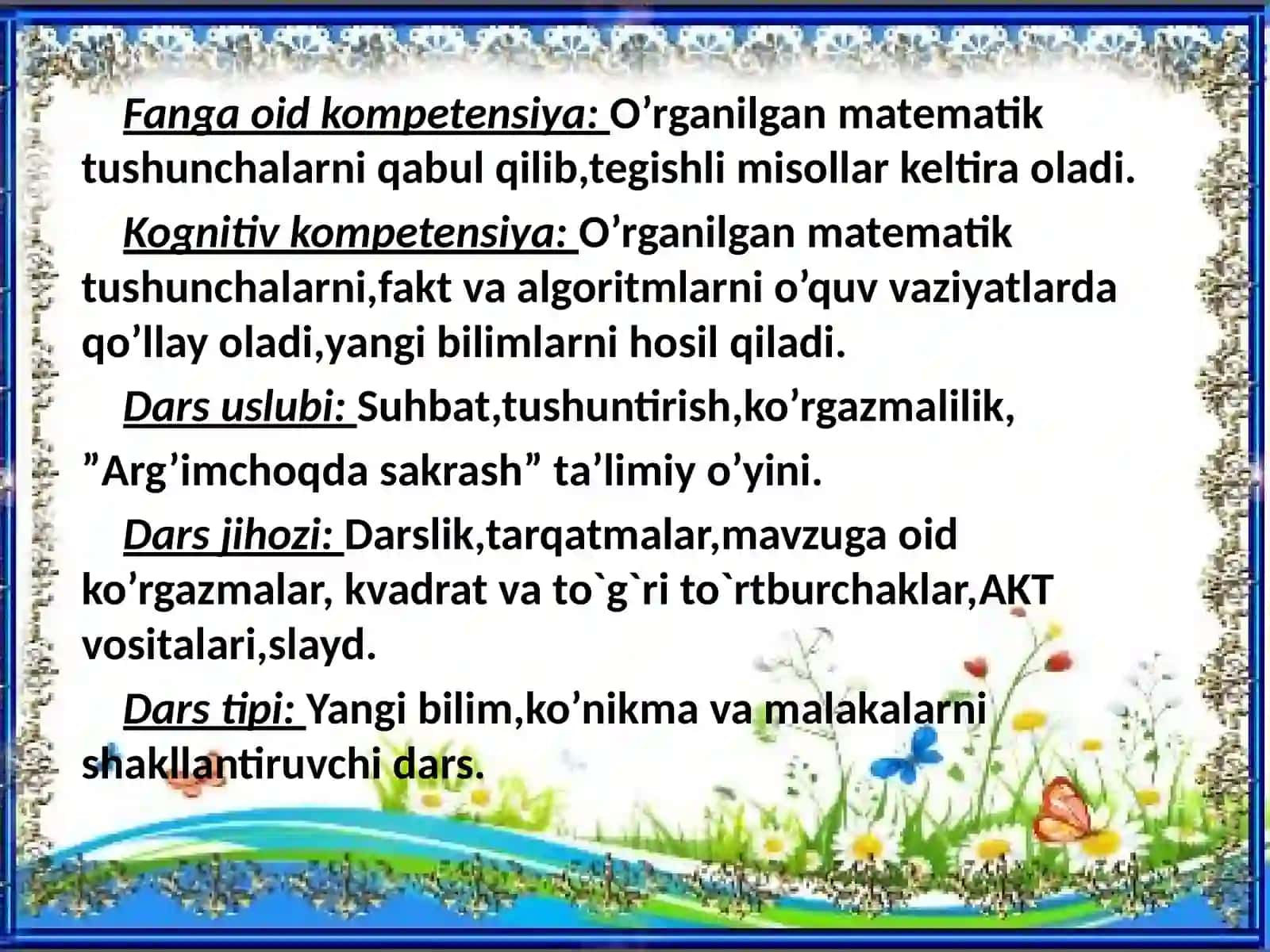 Fanga oid kompetensiya: O’rganilgan matematik tushunchalarni qabul qilib,tegishli misollar keltira oladi.

Kognitiv kompetensiya: O’rganilgan matematik tushunchalarni,fakt va algoritmlarni o’quv vaziyatlarda qo’llay oladi,yangi bilimlarni hosil qiladi.

Dars uslubi: Suhbat,tushuntirish,ko’rgazmalilik, ”Arg’imchoqda sakrash” ta’limiy o’yini.

Dars jihozi: Darslik,tarqatmalar,mavzuga oid ko’rgazmalar, kvadrat va to`g`ri to`rtburchaklar,AKT vositalari,slayd.

Dars tipi: Yangi bilim,ko’nikma va malakalarni shakllantiruvchi dars.